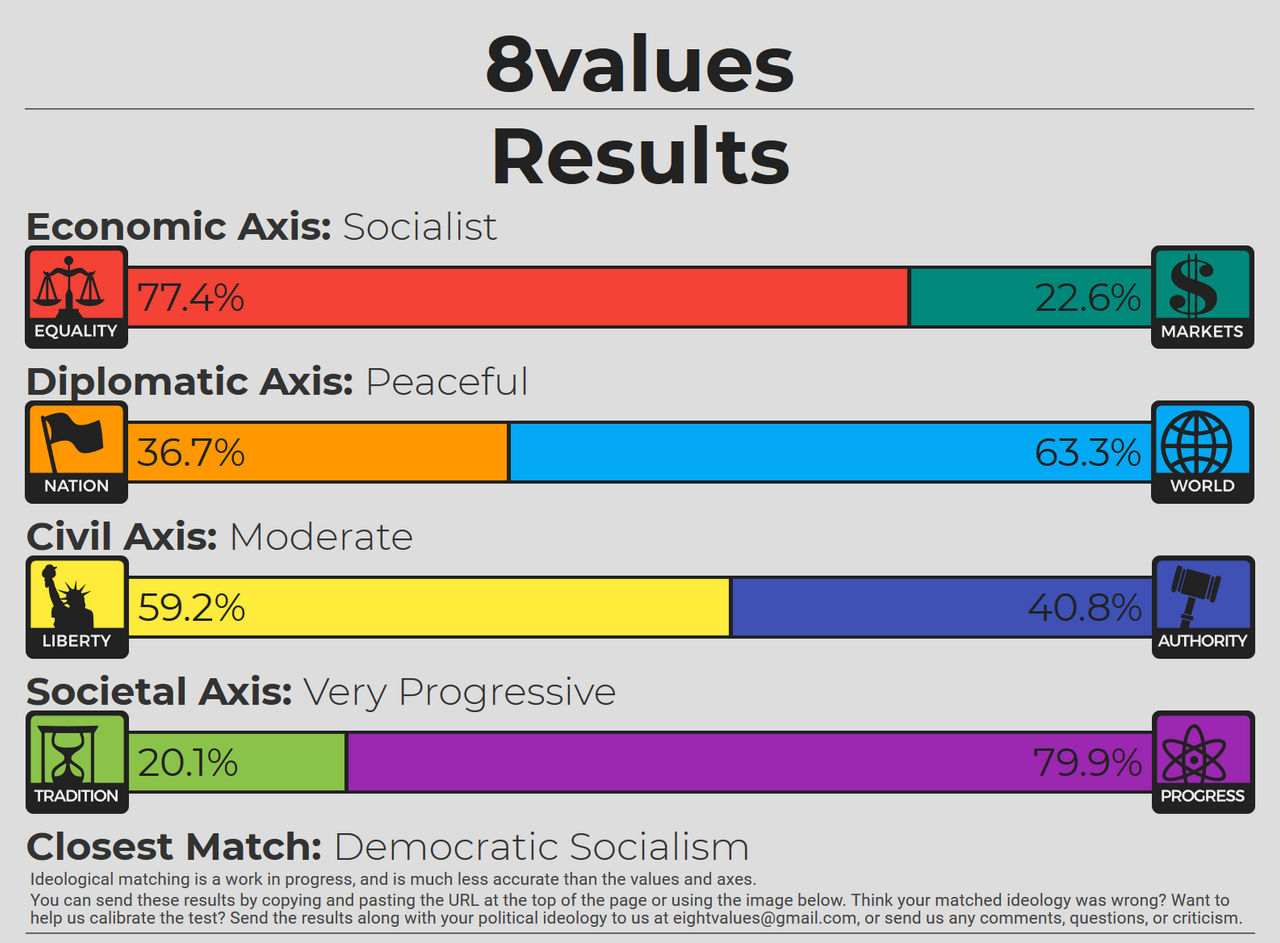 8values

Results

Economic Axis: Socialist

EQUALITY 77.4% 22.6% MARKETS

Diplomatic Axis: Peaceful

NATION 36.7% 63.3% WORLD

Civil Axis: Moderate

LIBERTY 59.2% 40.8% AUTHORITY

Societal Axis: Very Progressive

TRADITION 20.1% 79.9% PROGRESS

Closest Match: Democratic Socialism

Ideological matching is a work in progress, and is much less accurate than the values and axes.
You can send these results by copying and pasting the URL at the top of the page or using the image below. Think your matched ideology was wrong? Want to help us calibrate the test? Send the results along with your political ideology to us at eightvalues@gmail.com, or send us any comments, questions, or criticism.